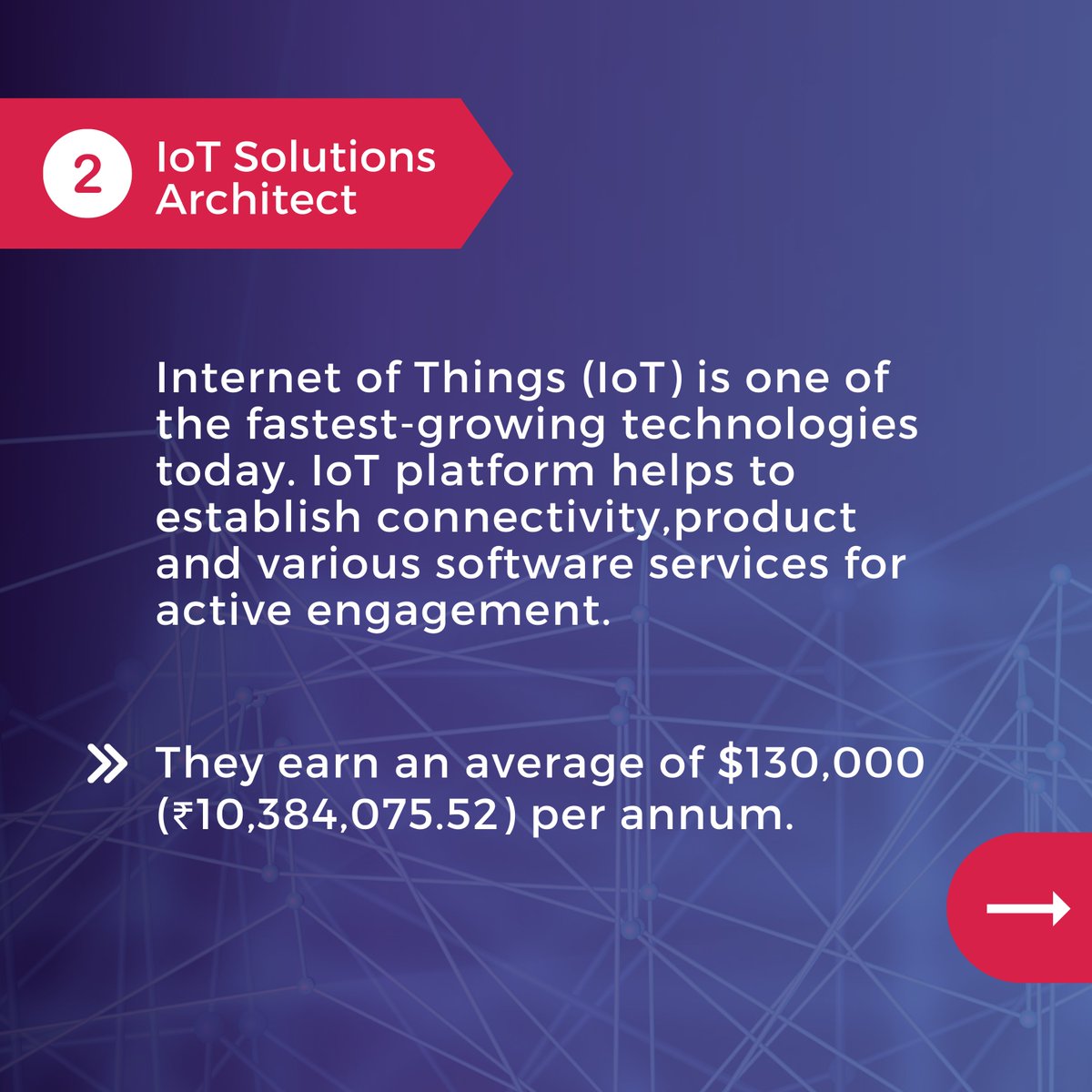 2 IoT Solutions Architect

Internet of Things (IoT) is one of the fastest-growing technologies today. IoT platform helps to establish connectivity,product and various software services for active engagement.

They earn an average of \$130,000 (₹10,384,075.52) per annum.